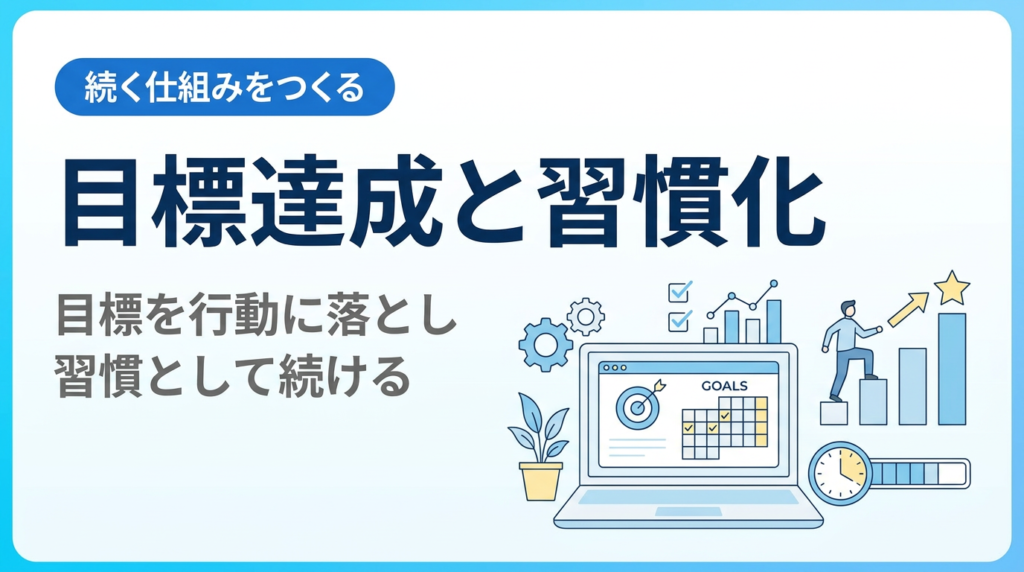 続く仕組みをつくる

目標達成と習慣化

目標を行動に落とし
習慣として続ける

GOALS